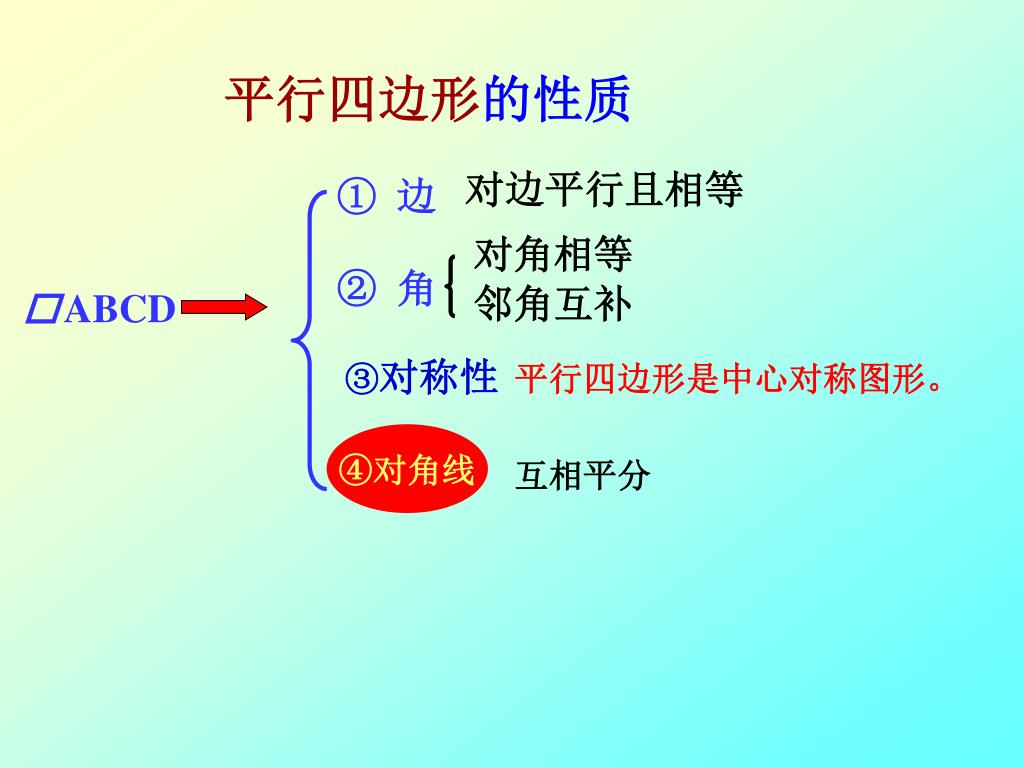 平行四边形的性质

▱ABCD

① 边 对边平行且相等

② 角 对角相等
邻角互补

③对称性 平行四边形是中心对称图形。

④对角线 互相平分